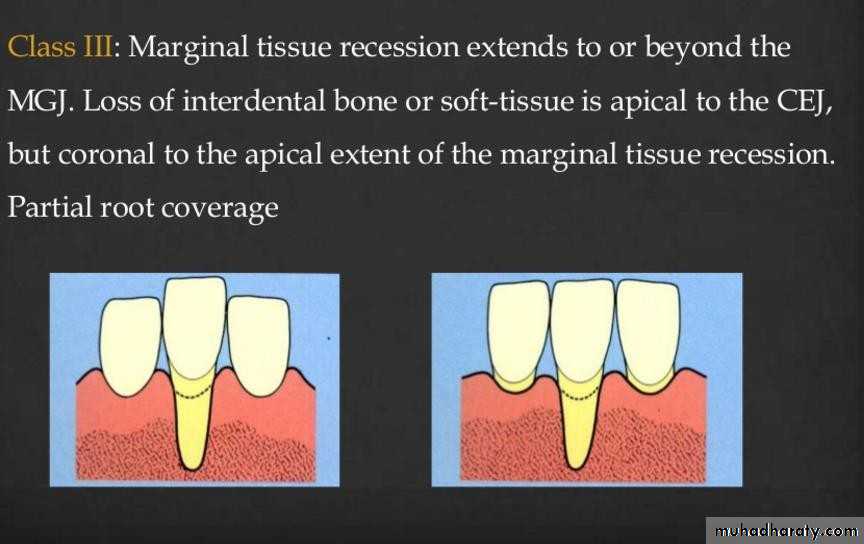 Class III: Marginal tissue recession extends to or beyond the MGJ. Loss of interdental bone or soft-tissue is apical to the CEJ, but coronal to the apical extent of the marginal tissue recession. Partial root coverage

muhadharaty.com